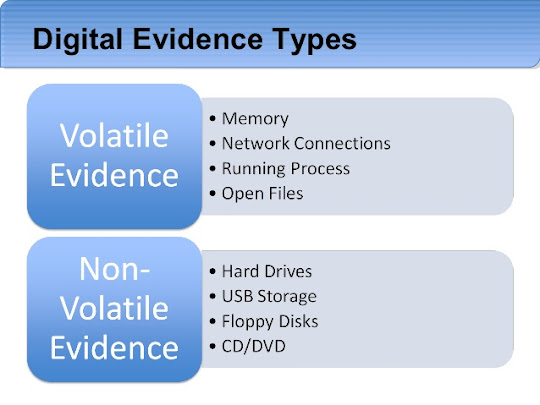 Digital Evidence Types

Volatile Evidence

• Memory
• Network Connections
• Running Process
• Open Files

Non-Volatile Evidence

• Hard Drives
• USB Storage
• Floppy Disks
• CD/DVD